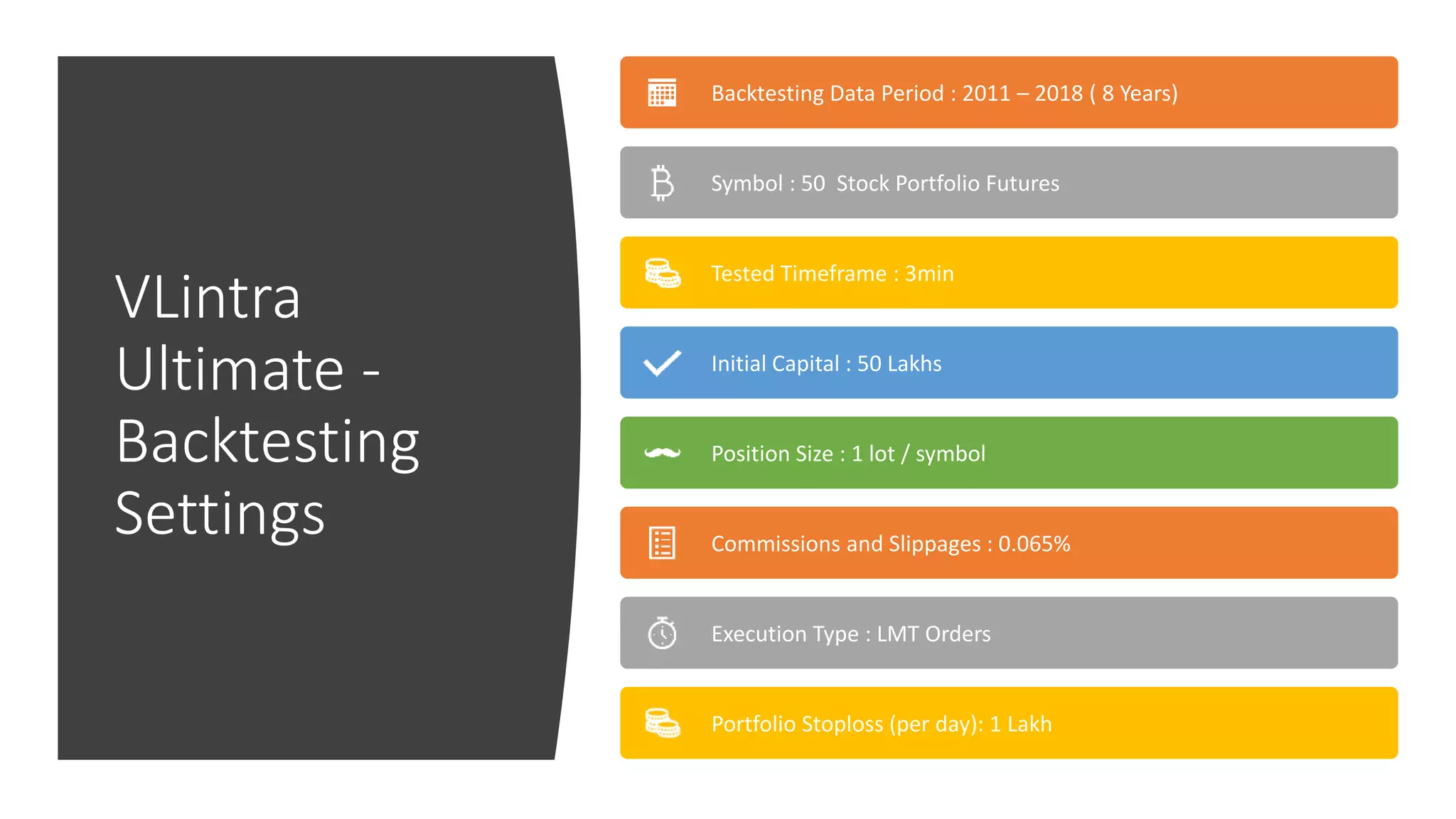 VLintra Ultimate - Backtesting Settings

Backtesting Data Period : 2011 – 2018 ( 8 Years)

Symbol : 50 Stock Portfolio Futures

Tested Timeframe : 3min

Initial Capital : 50 Lakhs

Position Size : 1 lot / symbol

Commissions and Slippages : 0.065%

Execution Type : LMT Orders

Portfolio Stoploss (per day): 1 Lakh